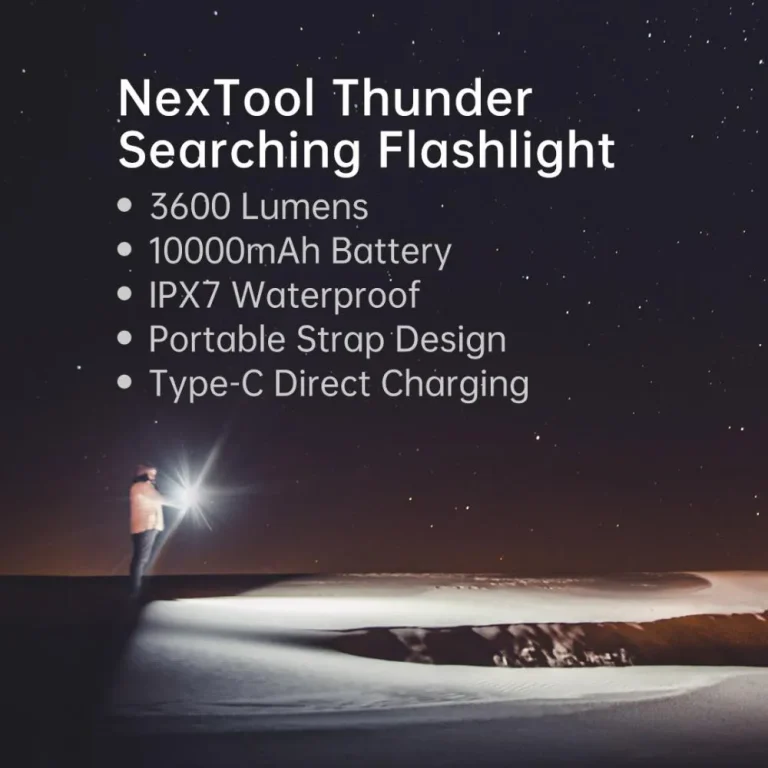 NexTool Thunder Searching Flashlight

• 3600 Lumens
• 10000mAh Battery
• IPX7 Waterproof
• Portable Strap Design
• Type-C Direct Charging